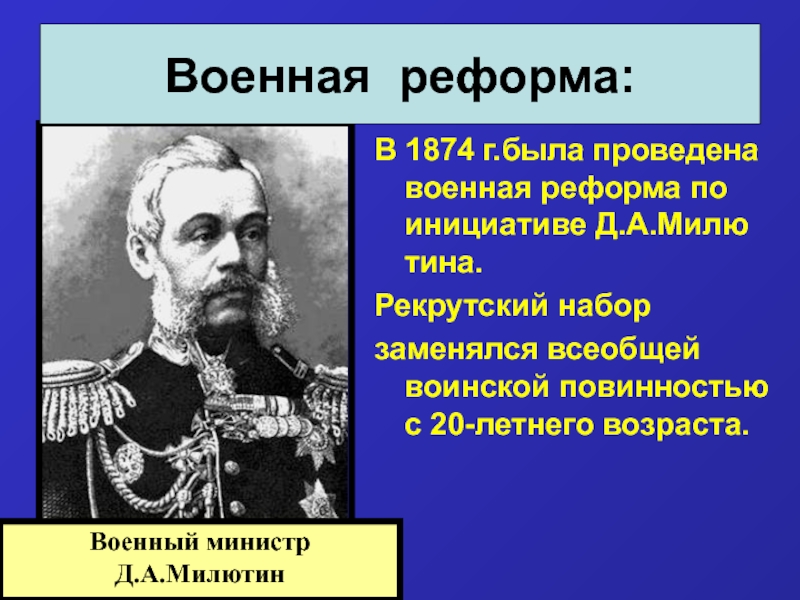 Военная реформа:

В 1874 г.была проведена военная реформа по инициативе Д.А.Милю тина.

Рекрутский набор заменялся всеобщей воинской повинностью с 20-летнего возраста.

Военный министр
Д.А.Милютин